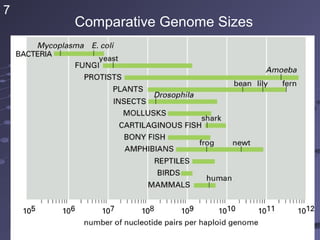 7

Comparative Genome Sizes

Mycoplasma E. coli
BACTERIA
yeast
FUNGI
Amoeba
PROTISTS
bean lily fern
PLANTS
Drosophila
INSECTS
MOLLUSKS
shark
CARTILAGINOUS FISH
BONY FISH
frog newt
AMPHIBIANS
REPTILES
BIRDS
human
MAMMALS

$10^5$ $10^6$ $10^7$ $10^8$ $10^9$ $10^{10}$ $10^{11}$ $10^{12}$
number of nucleotide pairs per haploid genome